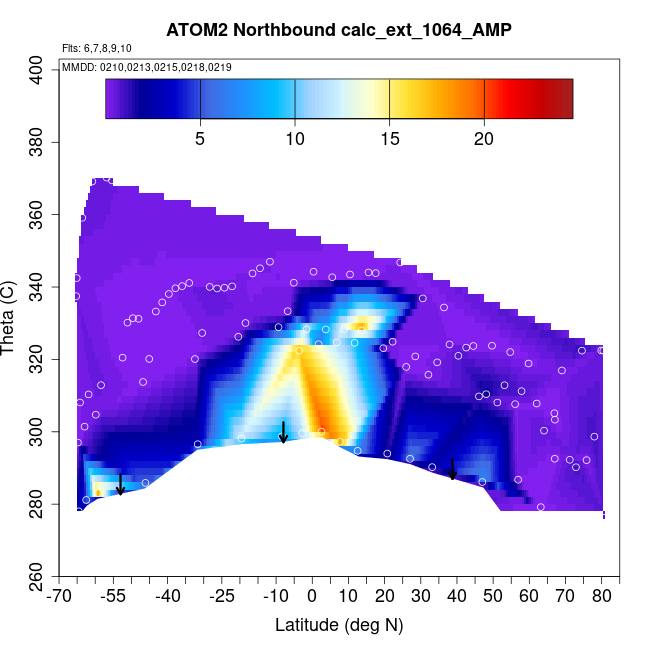 ATOM2 Northbound calc_ext_1064_AMP

Flts: 6,7,8,9,10

MMDD: 0210,0213,0215,0218,0219

5
10
15
20

Theta (C)

400
380
360
340
320
300
280
260

-70
-55
-40
-25
-10
0
10
20
30
40
50
60
70
80

Latitude (deg N)